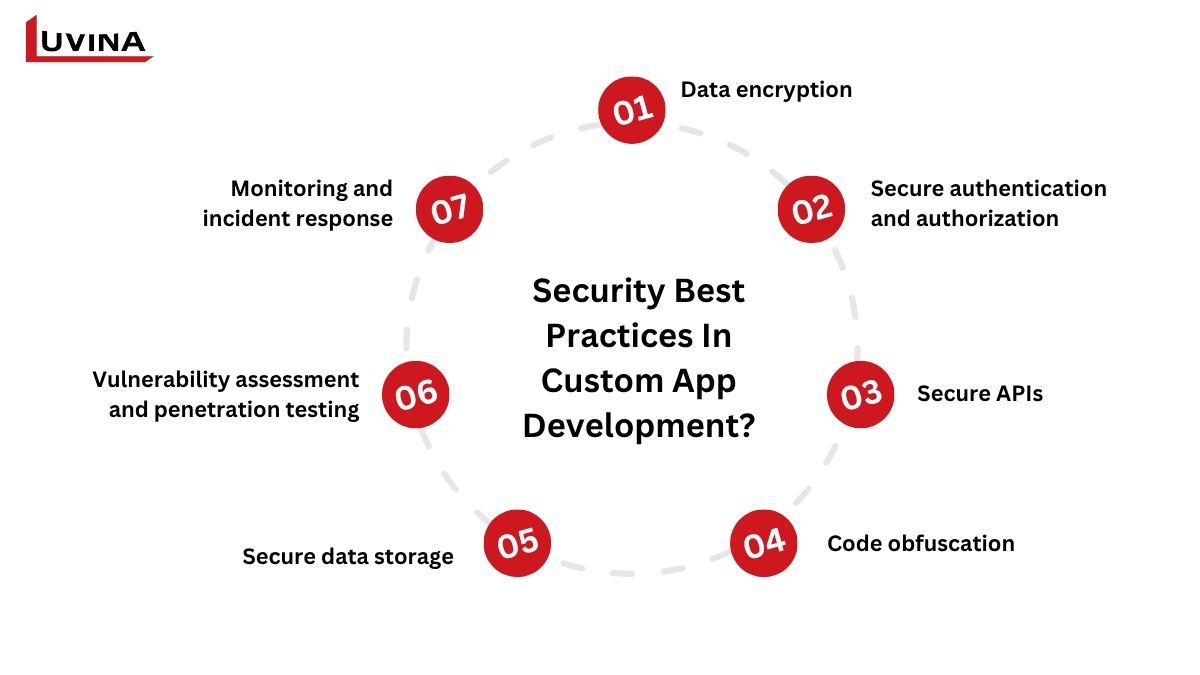 LUVINA

Security Best Practices In Custom App Development?

01 Data encryption

02 Secure authentication and authorization

03 Secure APIs

04 Code obfuscation

05 Secure data storage

06 Vulnerability assessment and penetration testing

07 Monitoring and incident response